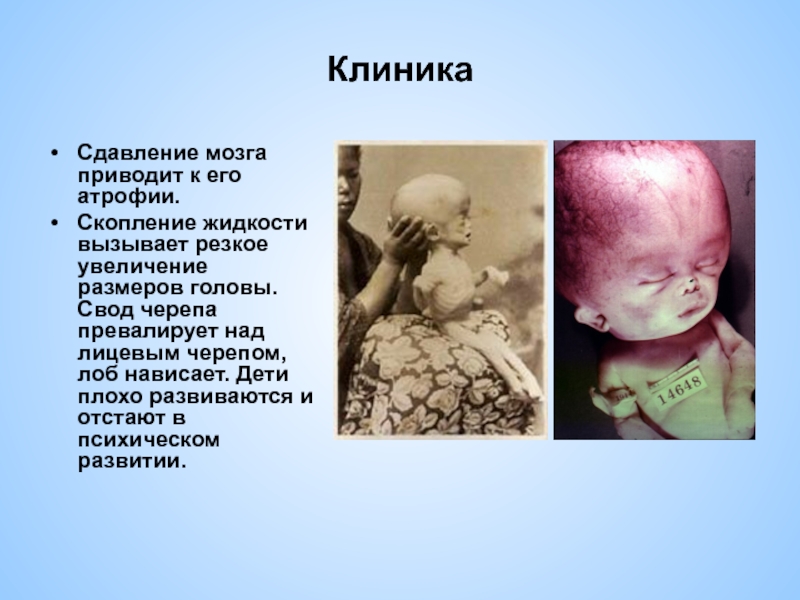 Клиника

• Сдавление мозга приводит к его атрофии.
• Скопление жидкости вызывает резкое увеличение размеров головы. Свод черепа превалирует над лицевым черепом, лоб нависает. Дети плохо развиваются и отстают в психическом развитии.

14648